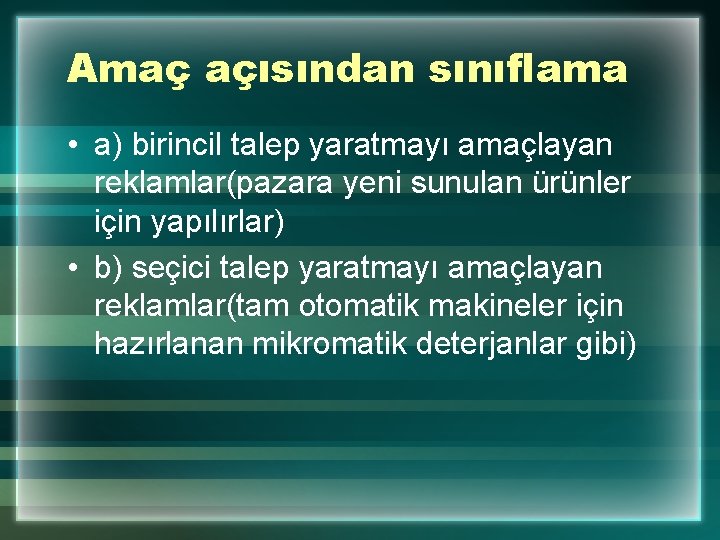 Amaç açısından sınıflama

• a) birincil talep yaratmayı amaçlayan reklamlar(pazara yeni sunulan ürünler için yapılırlar)
• b) seçici talep yaratmayı amaçlayan reklamlar(tam otomatik makineler için hazırlanan mikromatik deterjanlar gibi)